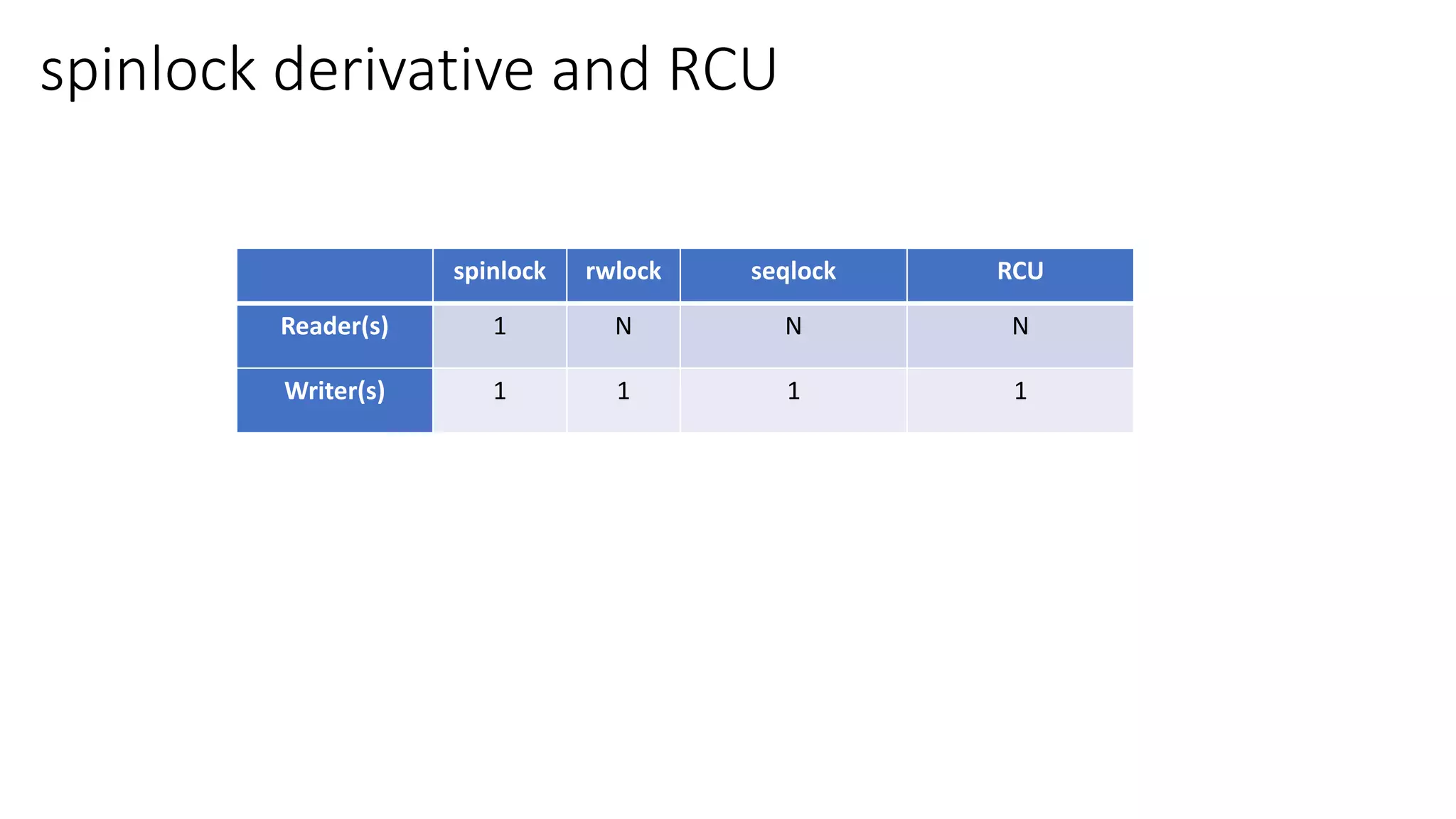 spinlock derivative and RCU

| | spinlock | rwlock | seqlock | RCU |
|---|---|---|---|---|
| Reader(s) | 1 | N | N | N |
| Writer(s) | 1 | 1 | 1 | 1 |